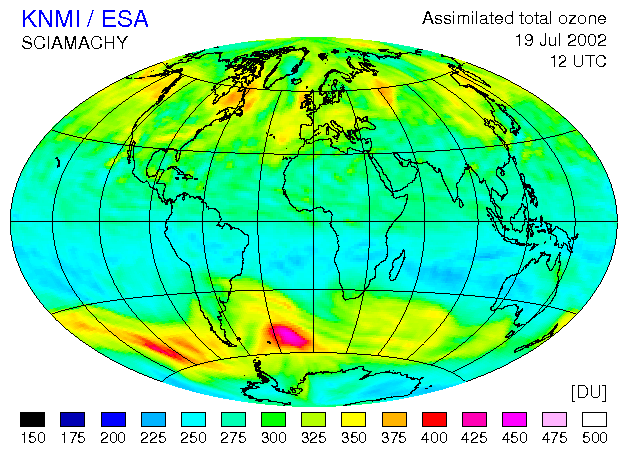 KNMI / ESA
SCIAMACHY

Assimilated total ozone
19 Jul 2002
12 UTC

[DU]

150 175 200 225 250 275 300 325 350 375 400 425 450 475 500